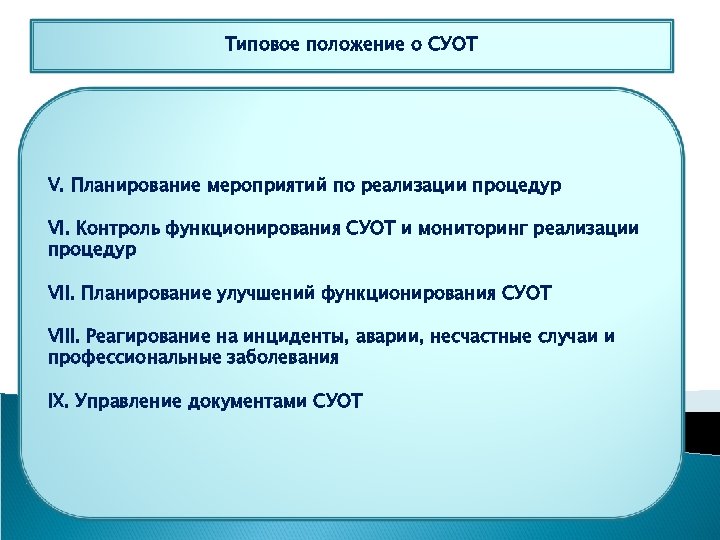 Типовое положение о СУОТ

V. Планирование мероприятий по реализации процедур

VI. Контроль функционирования СУОТ и мониторинг реализации процедур

VII. Планирование улучшений функционирования СУОТ

VIII. Реагирование на инциденты, аварии, несчастные случаи и профессиональные заболевания

IX. Управление документами СУОТ